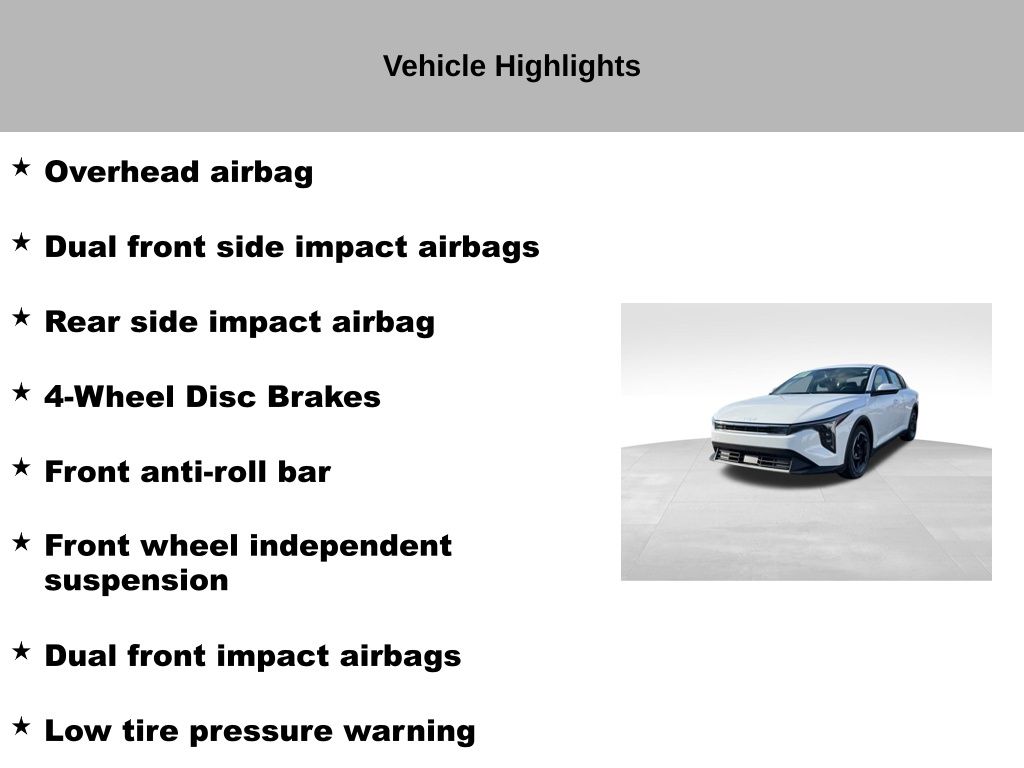 Vehicle Highlights

★ Overhead airbag

★ Dual front side impact airbags

★ Rear side impact airbag

★ 4-Wheel Disc Brakes

★ Front anti-roll bar

★ Front wheel independent suspension

★ Dual front impact airbags

★ Low tire pressure warning